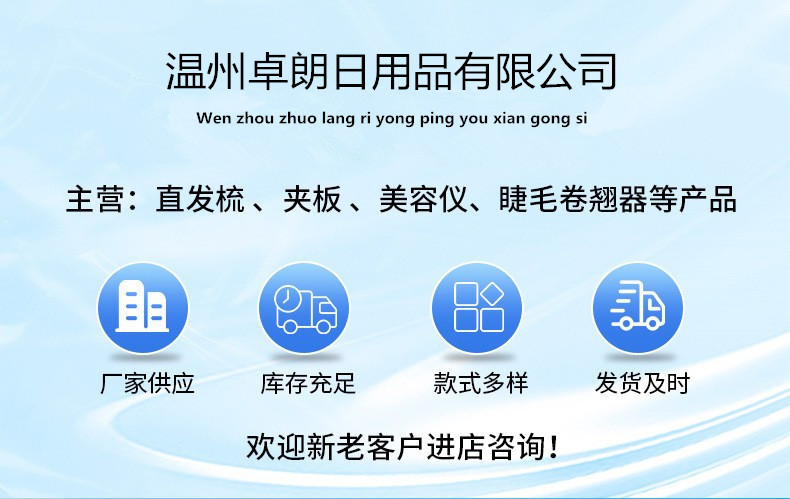 温州卓朗日用品有限公司

Wen zhou zhuo lang ri yong ping you xian gong si

主营：直发梳 、夹板 、美容仪、睫毛卷翘器等产品

厂家供应

库存充足

款式多样

发货及时

欢迎新老客户进店咨询！